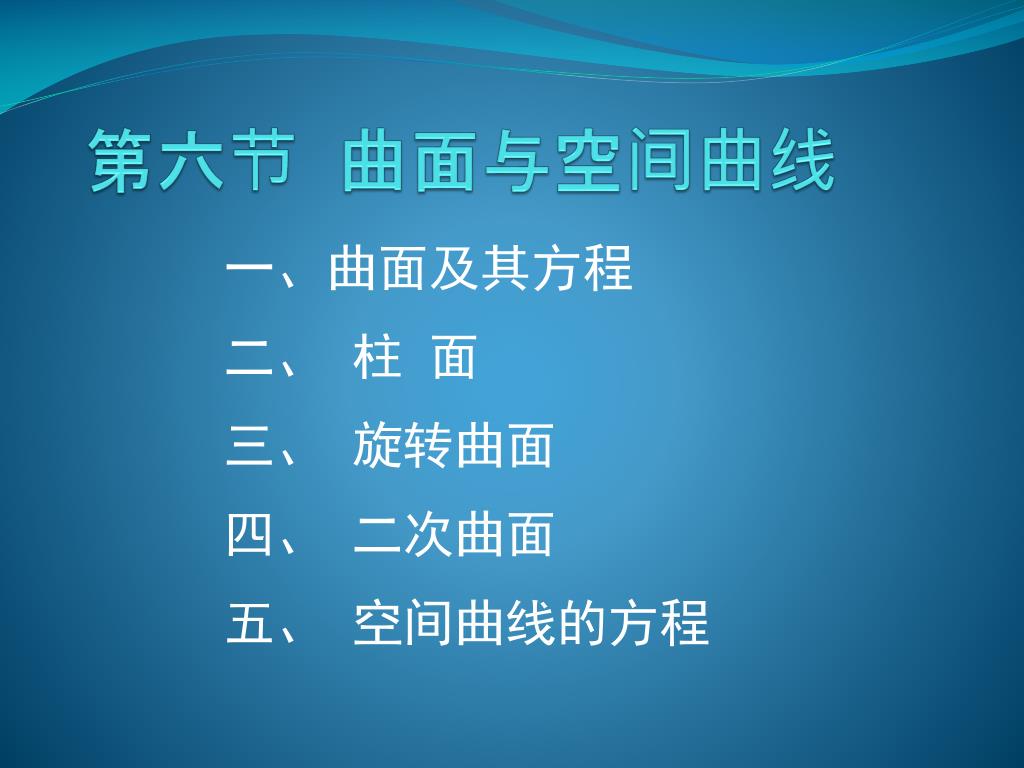 第六节 曲面与空间曲线

一、曲面及其方程

二、 柱 面

三、 旋转曲面

四、 二次曲面

五、 空间曲线的方程